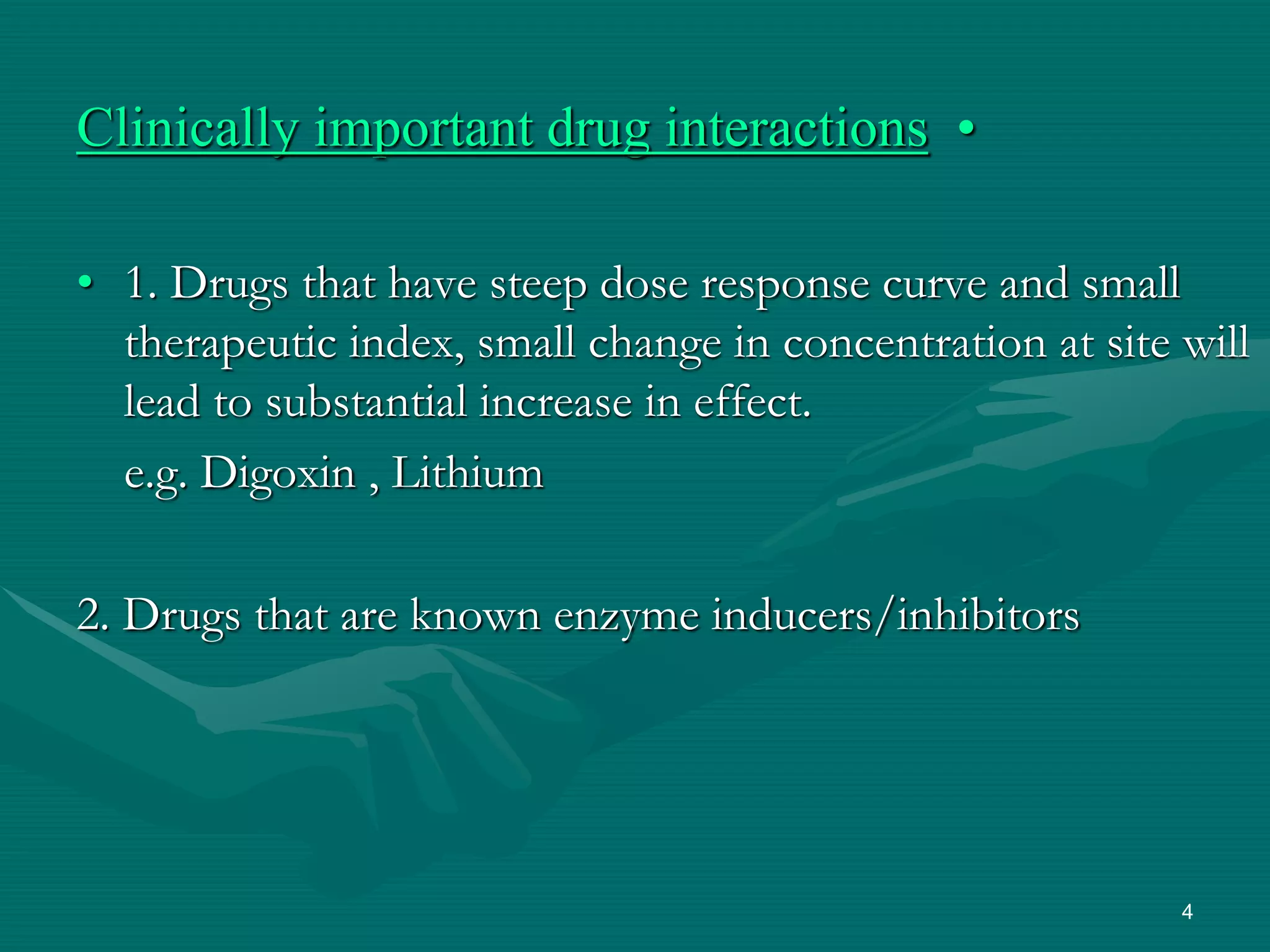 Clinically important drug interactions •

• 1. Drugs that have steep dose response curve and small therapeutic index, small change in concentration at site will lead to substantial increase in effect.

e.g. Digoxin , Lithium

2. Drugs that are known enzyme inducers/inhibitors

4